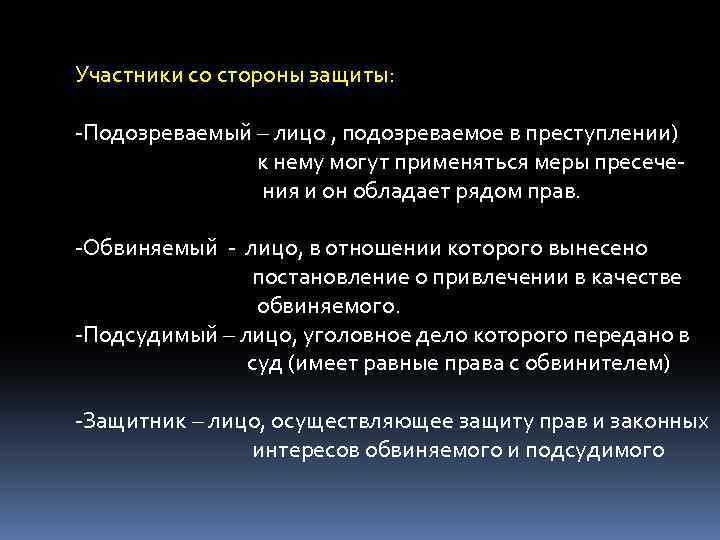 Участники со стороны защиты:

-Подозреваемый – лицо , подозреваемое в преступлении) к нему могут применяться меры пресечения и он обладает рядом прав.

-Обвиняемый - лицо, в отношении которого вынесено постановление о привлечении в качестве обвиняемого.
-Подсудимый – лицо, уголовное дело которого передано в суд (имеет равные права с обвинителем)

-Защитник – лицо, осуществляющее защиту прав и законных интересов обвиняемого и подсудимого